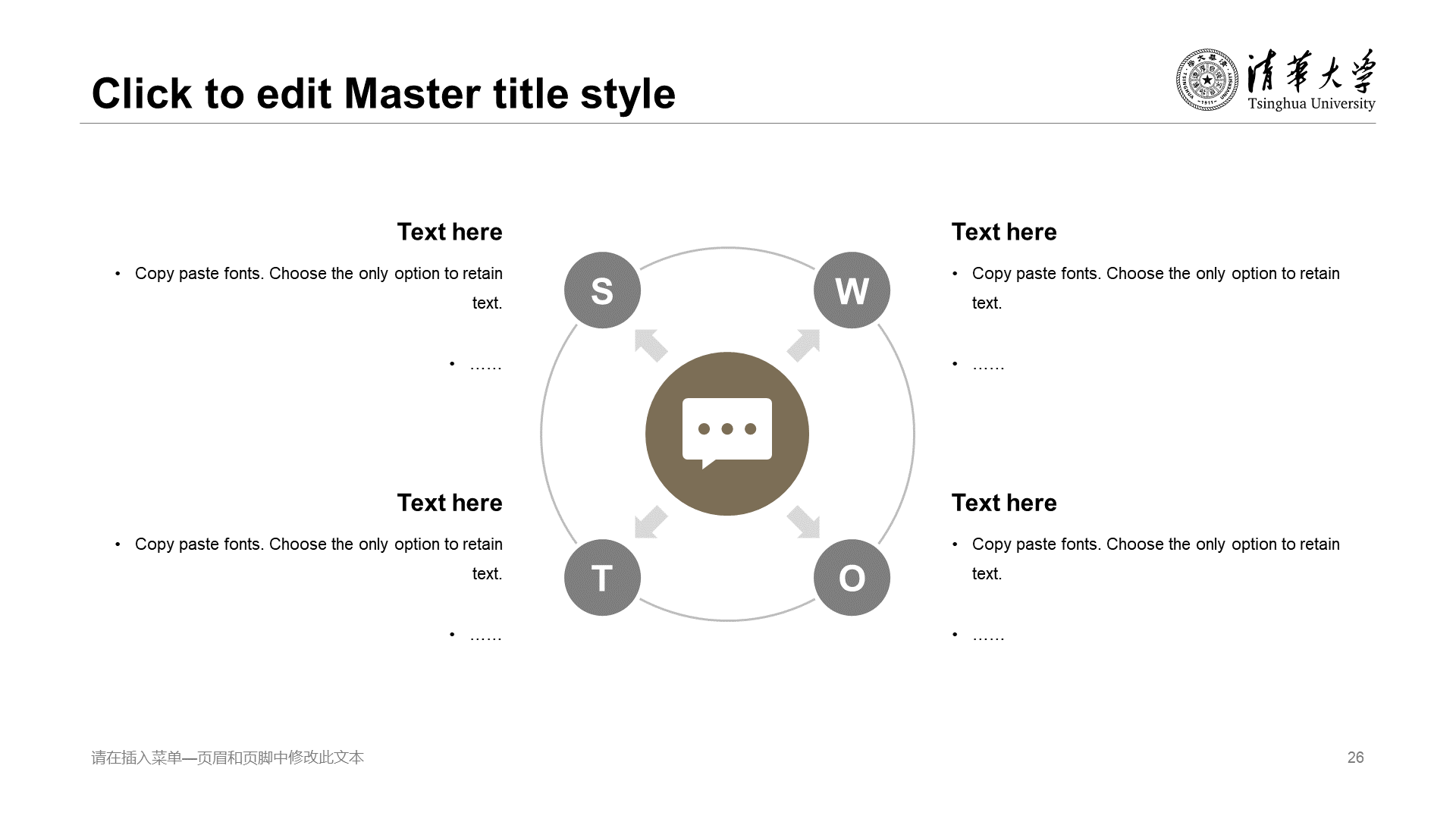 Click to edit Master title style

清華大學
Tsinghua University

Text here

• Copy paste fonts. Choose the only option to retain text.

• ……

S

W

Text here

• Copy paste fonts. Choose the only option to retain text.

• ……

Text here

• Copy paste fonts. Choose the only option to retain text.

• ……

T

O

Text here

• Copy paste fonts. Choose the only option to retain text.

• ……

请在插入菜单—页眉和页脚中修改此文本

26